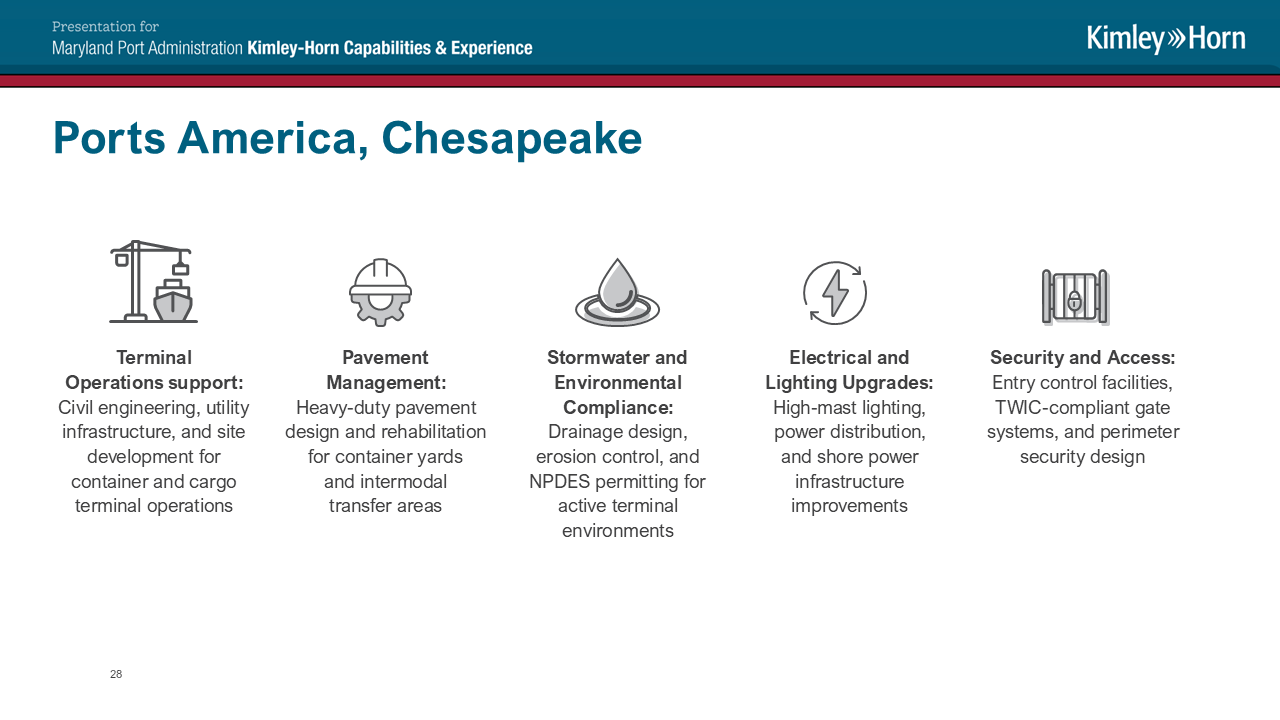 Presentation for
Maryland Port Administration Kimley-Horn Capabilities & Experience

Kimley»Horn

Ports America, Chesapeake

Terminal Operations support: Civil engineering, utility infrastructure, and site development for container and cargo terminal operations

Pavement Management: Heavy-duty pavement design and rehabilitation for container yards and intermodal transfer areas

Stormwater and Environmental Compliance: Drainage design, erosion control, and NPDES permitting for active terminal environments

Electrical and Lighting Upgrades: High-mast lighting, power distribution, and shore power infrastructure improvements

Security and Access: Entry control facilities, TWIC-compliant gate systems, and perimeter security design

28